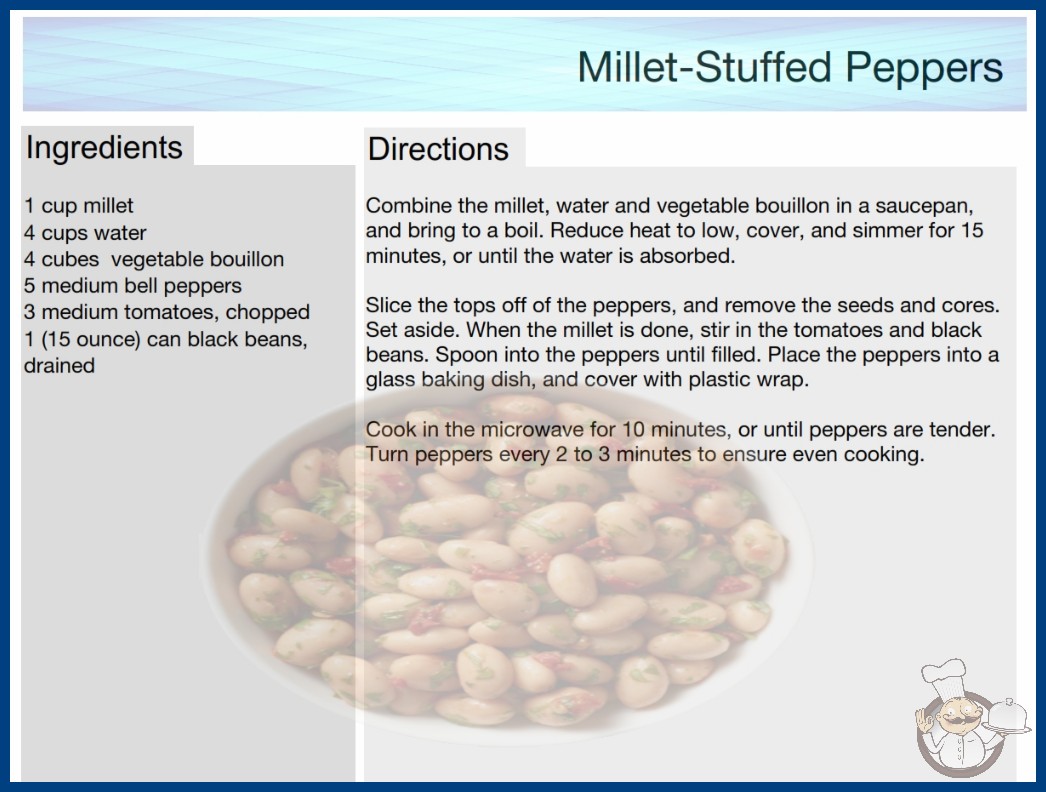 Millet-Stuffed Peppers

Ingredients

1 cup millet
4 cups water
4 cubes vegetable bouillon
5 medium bell peppers
3 medium tomatoes, chopped
1 (15 ounce) can black beans, drained

Directions

Combine the millet, water and vegetable bouillon in a saucepan, and bring to a boil. Reduce heat to low, cover, and simmer for 15 minutes, or until the water is absorbed.

Slice the tops off of the peppers, and remove the seeds and cores. Set aside. When the millet is done, stir in the tomatoes and black beans. Spoon into the peppers until filled. Place the peppers into a glass baking dish, and cover with plastic wrap.

Cook in the microwave for 10 minutes, or until peppers are tender. Turn peppers every 2 to 3 minutes to ensure even cooking.